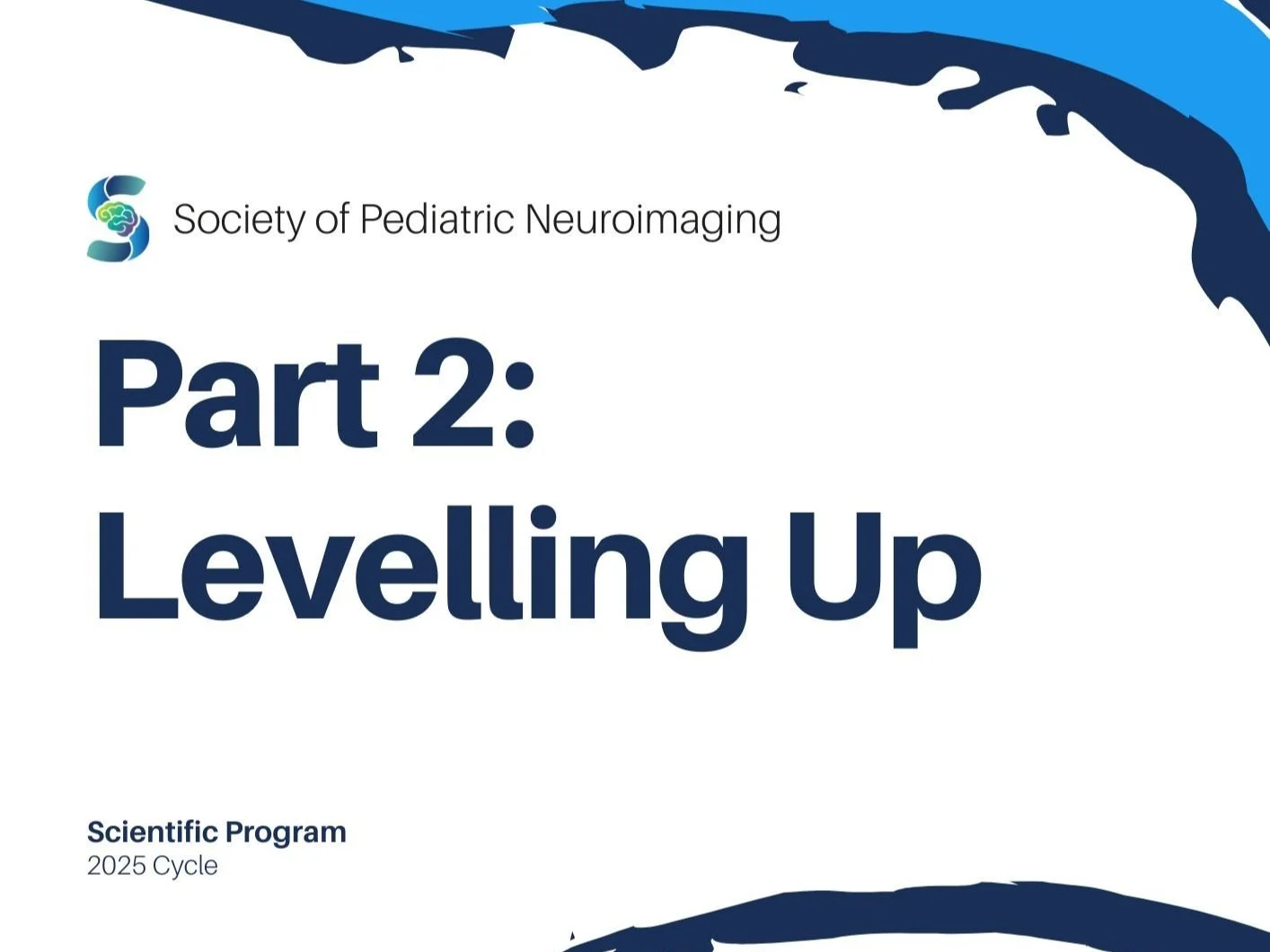 Society of Pediatric Neuroimaging

Part 2: Levelling Up

Scientific Program
2025 Cycle